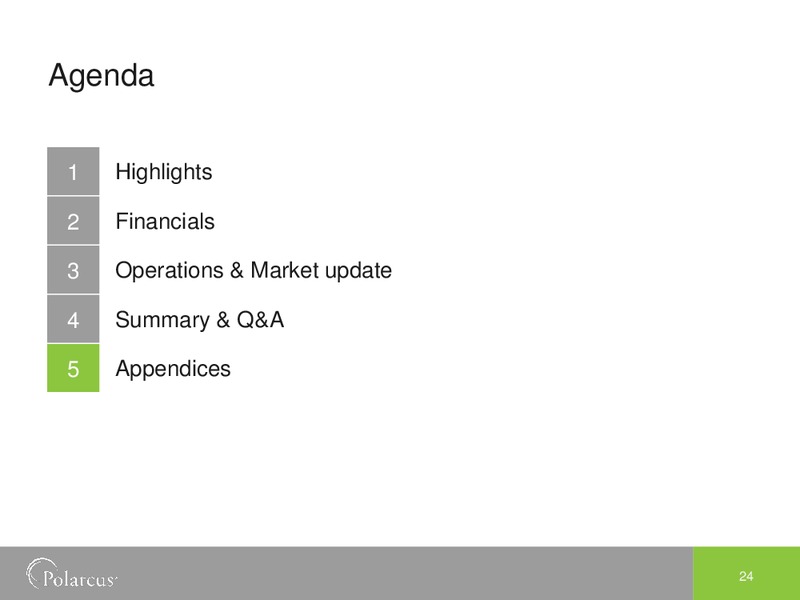 Agenda

1 Highlights

2 Financials

3 Operations & Market update

4 Summary & Q&A

5 Appendices

Polarcus

24